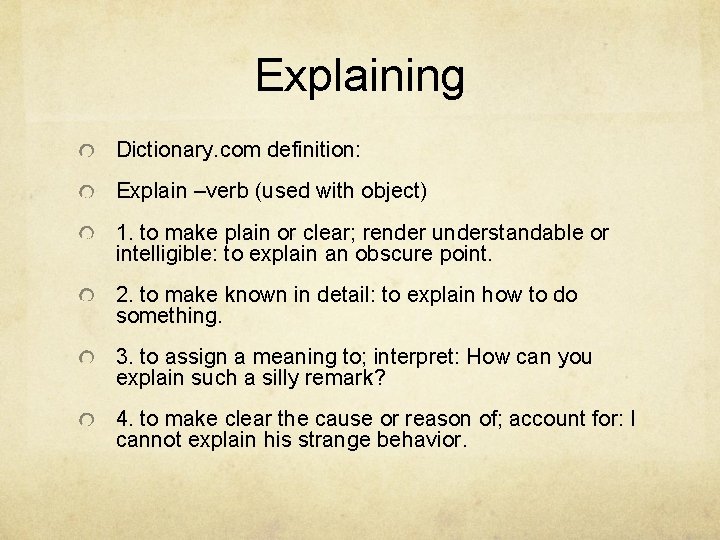 Explaining

Dictionary.com definition:

Explain –verb (used with object)

1. to make plain or clear; render understandable or intelligible: to explain an obscure point.

2. to make known in detail: to explain how to do something.

3. to assign a meaning to; interpret: How can you explain such a silly remark?

4. to make clear the cause or reason of; account for: I cannot explain his strange behavior.